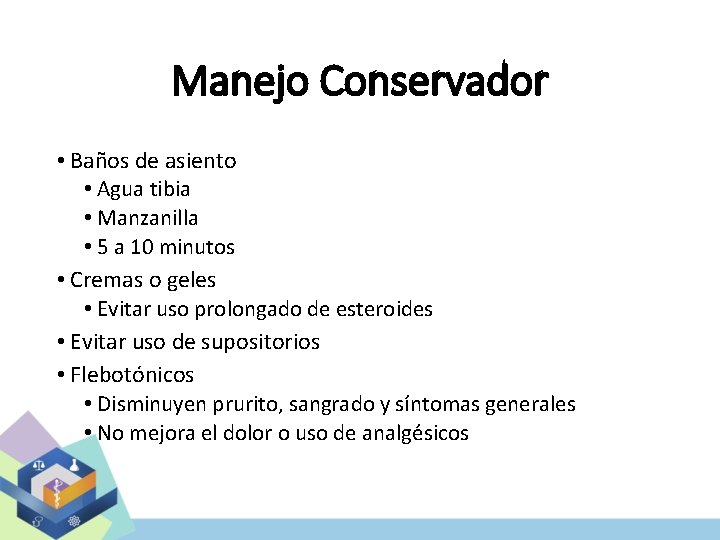 Manejo Conservador

• Baños de asiento
  • Agua tibia
  • Manzanilla
  • 5 a 10 minutos
• Cremas o geles
  • Evitar uso prolongado de esteroides
• Evitar uso de supositorios
• Flebotónicos
  • Disminuyen prurito, sangrado y síntomas generales
  • No mejora el dolor o uso de analgésicos